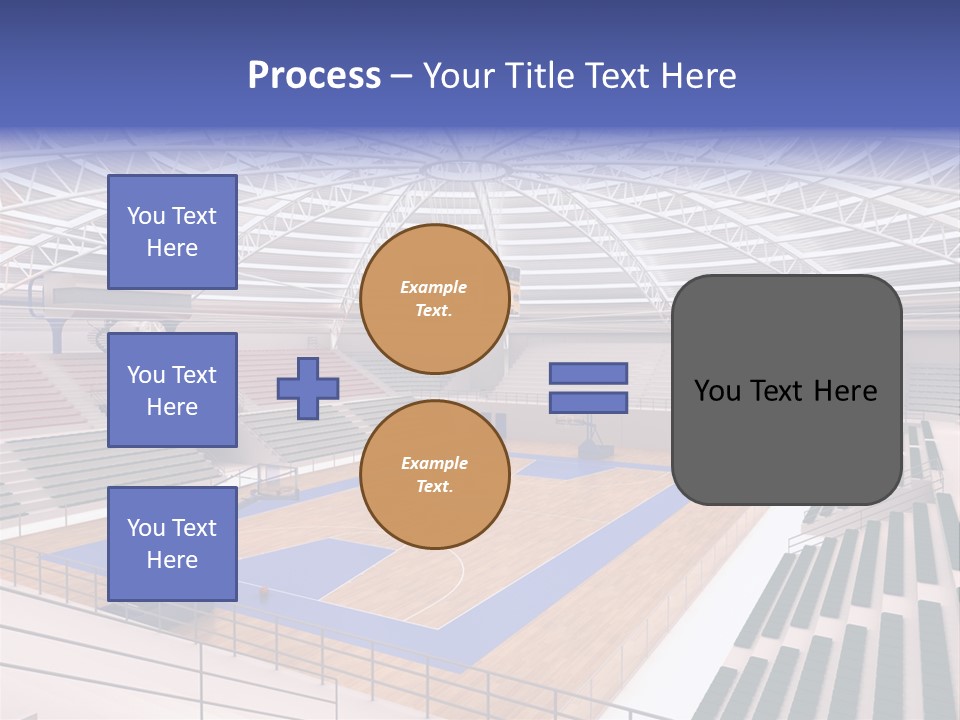 Process – Your Title Text Here

You Text Here

You Text Here

You Text Here

Example Text.

Example Text.

You Text Here